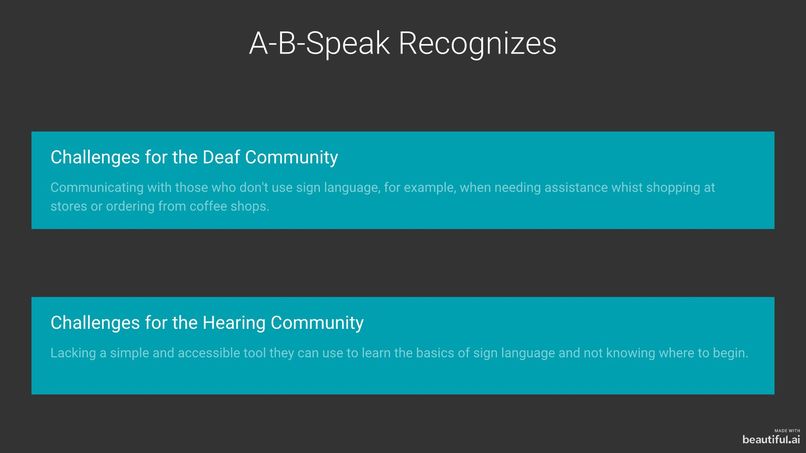 A-B-Speak Recognizes

Challenges for the Deaf Community

Communicating with those who don't use sign language, for example, when needing assistance whist shopping at stores or ordering from coffee shops.

Challenges for the Hearing Community

Lacking a simple and accessible tool they can use to learn the basics of sign language and not knowing where to begin.

MADE WITH
beautiful.ai